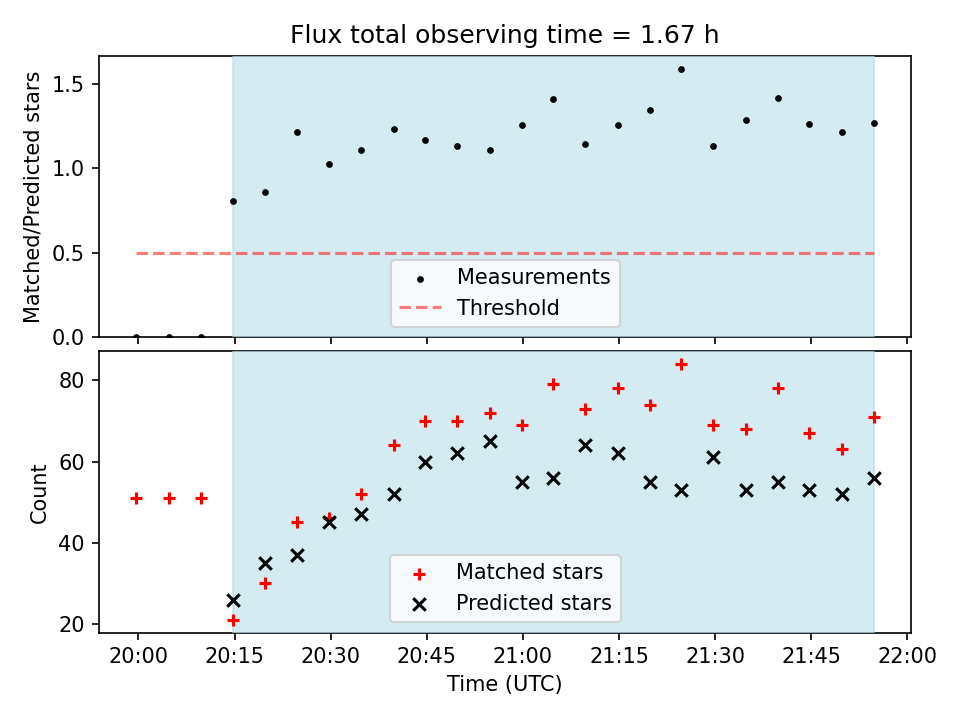 Flux total observing time = 1.67 h

Matched/Predicted stars

1.5
1.0
0.5
0.0

Measurements
Threshold

Count

80
60
40
20

Matched stars
Predicted stars

20:00
20:15
20:30
20:45
21:00
21:15
21:30
21:45
22:00

Time (UTC)